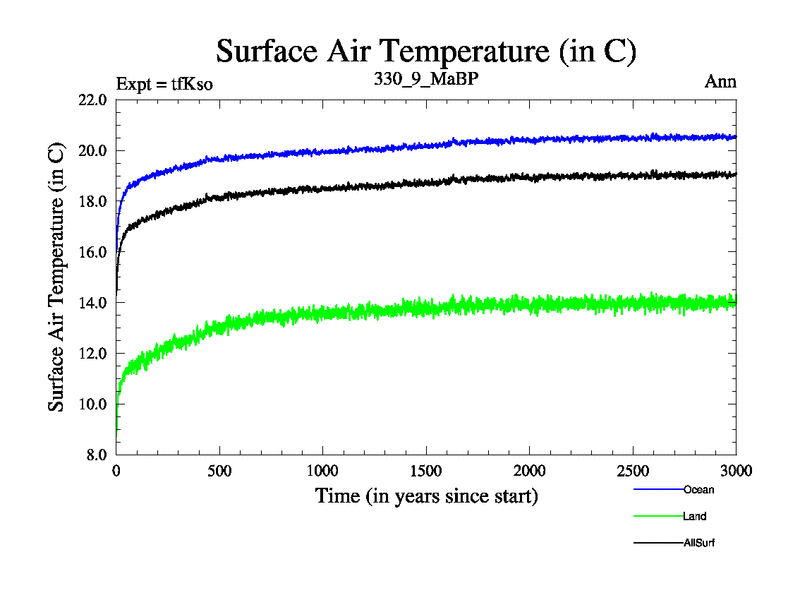 Surface Air Temperature (in C)

Expt = tfKso

330_9_MaBP

Ann

Surface Air Temperature (in C)

22.0
20.0
18.0
16.0
14.0
12.0
10.0
8.0

0
500
1000
1500
2000
2500
3000

Time (in years since start)

Ocean

Land

AllSurf